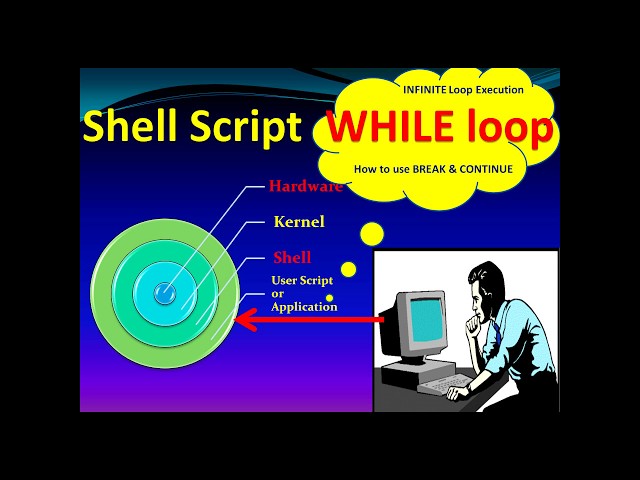 Shell Script

INFINITE Loop Execution

WHILE loop

How to use BREAK & CONTINUE

Hardware

Kernel

Shell

User Script or Application